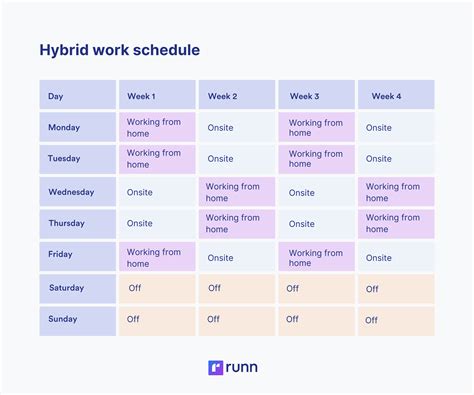 Hybrid work schedule

| Day | Week 1 | Week 2 | Week 3 | Week 4 |
|---|---|---|---|---|
| Monday | Working from home | Onsite | Working from home | Onsite |
| Tuesday | Working from home | Onsite | Working from home | Onsite |
| Wednesday | Onsite | Working from home | Onsite | Working from home |
| Thursday | Onsite | Working from home | Onsite | Working from home |
| Friday | Working from home | Onsite | Working from home | Onsite |
| Saturday | Off | Off | Off | Off |
| Sunday | Off | Off | Off | Off |

runn